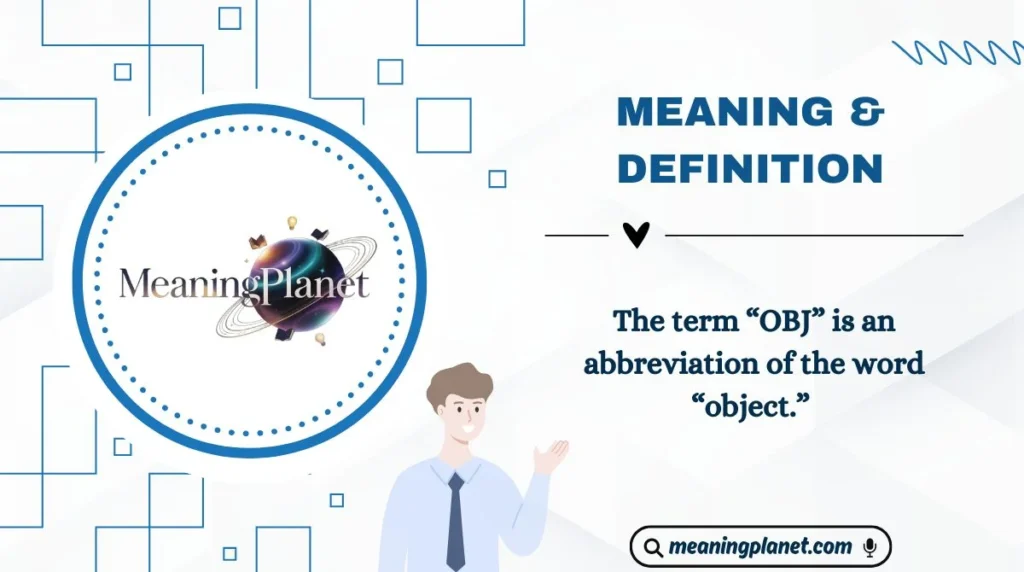 MeaningPlanet

MEANING &
DEFINITION

The term “OBJ” is an abbreviation of the word “object.”

meaningplanet.com